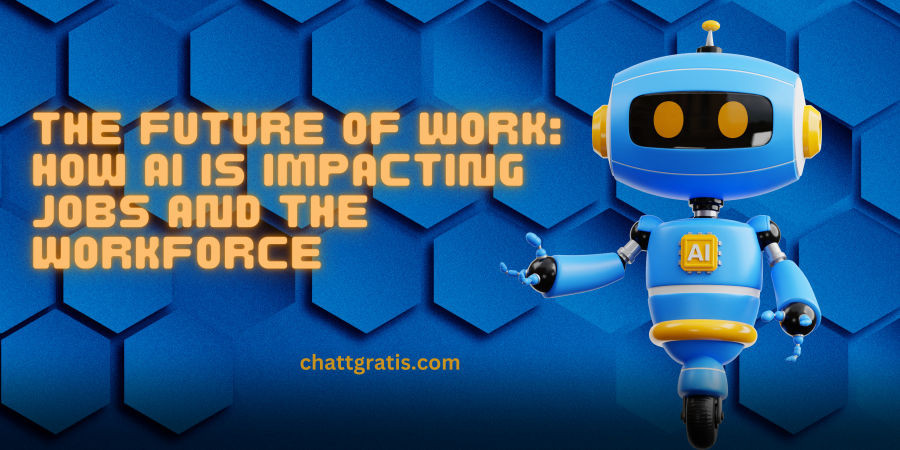 THE FUTURE OF WORK: HOW AI IS IMPACTING JOBS AND THE WORKFORCE

AI

chattgratis.com